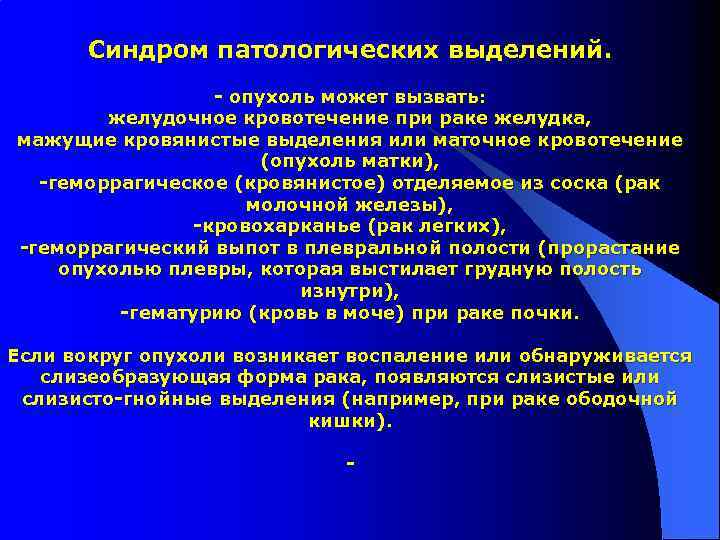 Синдром патологических выделений.

- опухоль может вызвать:
желудочное кровотечение при раке желудка,
мажущие кровянистые выделения или маточное кровотечение (опухоль матки),
-геморрагическое (кровянистое) отделяемое из соска (рак молочной железы),
-кровохарканье (рак легких),
-геморрагический выпот в плевральной полости (прорастание опухолью плевры, которая выстилает грудную полость изнутри),
-гематурию (кровь в моче) при раке почки.

Если вокруг опухоли возникает воспаление или обнаруживается слизеобразующая форма рака, появляются слизистые или слизисто-гнойные выделения (например, при раке ободочной кишки).

-